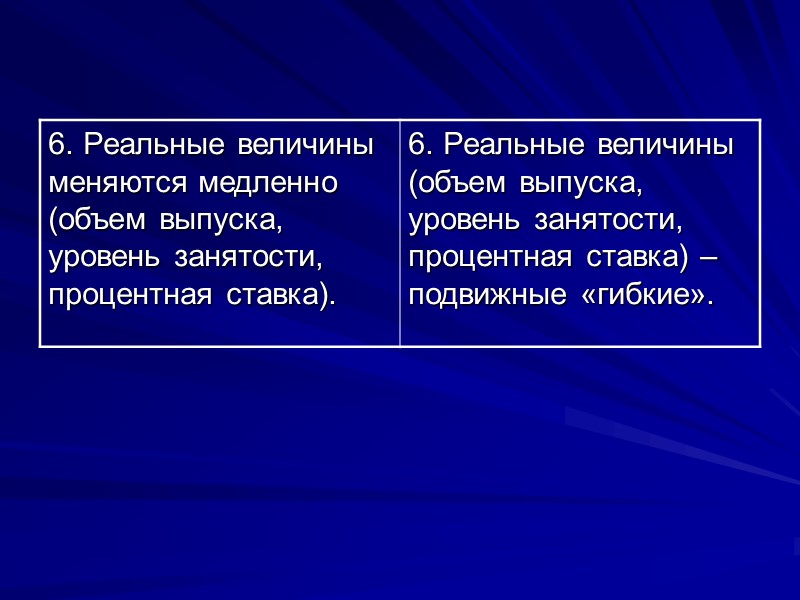 | 6. Реальные величины меняются медленно (объем выпуска, уровень занятости, процентная ставка). | 6. Реальные величины (объем выпуска, уровень занятости, процентная ставка) – подвижные «гибкие». |
|---|---|